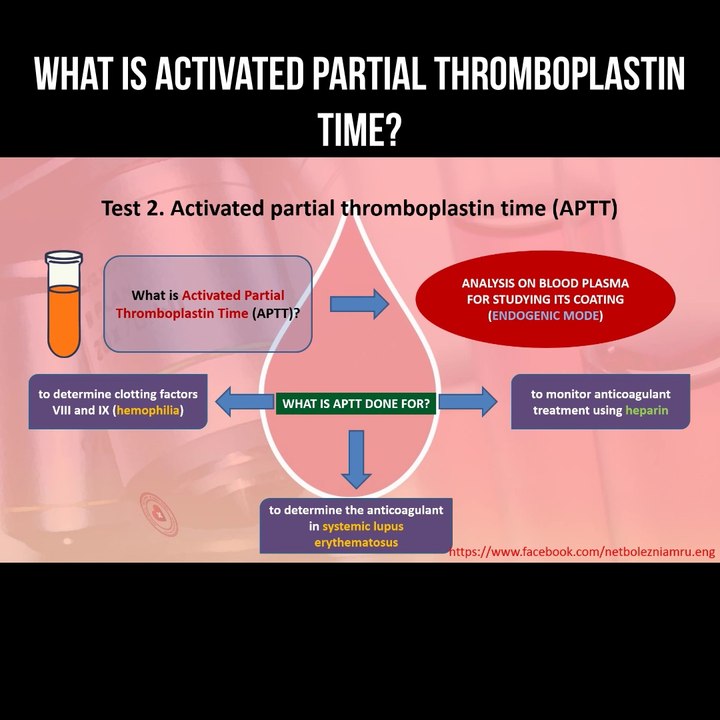 WHAT IS ACTIVATED PARTIAL THROMBOPLASTIN TIME?

Test 2. Activated partial thromboplastin time (APTT)

What is Activated Partial Thromboplastin Time (APTT)?

ANALYSIS ON BLOOD PLASMA FOR STUDYING ITS COATING (ENDOGENIC MODE)

to determine clotting factors VIII and IX (hemophilia)

WHAT IS APTT DONE FOR?

to monitor anticoagulant treatment using heparin

to determine the anticoagulant in systemic lupus erythematosus

https://www.facebook.com/netbolezniamru.eng